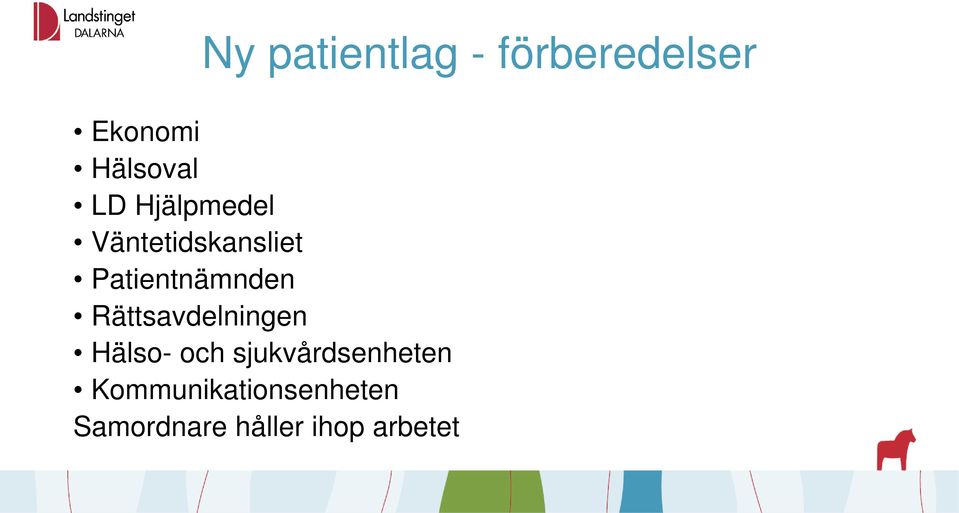 Landstinget DALARNA

Ny patientlag - förberedelser

• Ekonomi
• Hälsoval
• LD Hjälpmedel
• Väntetidskansliet
• Patientnämnden
• Rättsavdelningen
• Hälso- och sjukvårdsenheten
• Kommunikationsenheten
Samordnare håller ihop arbetet